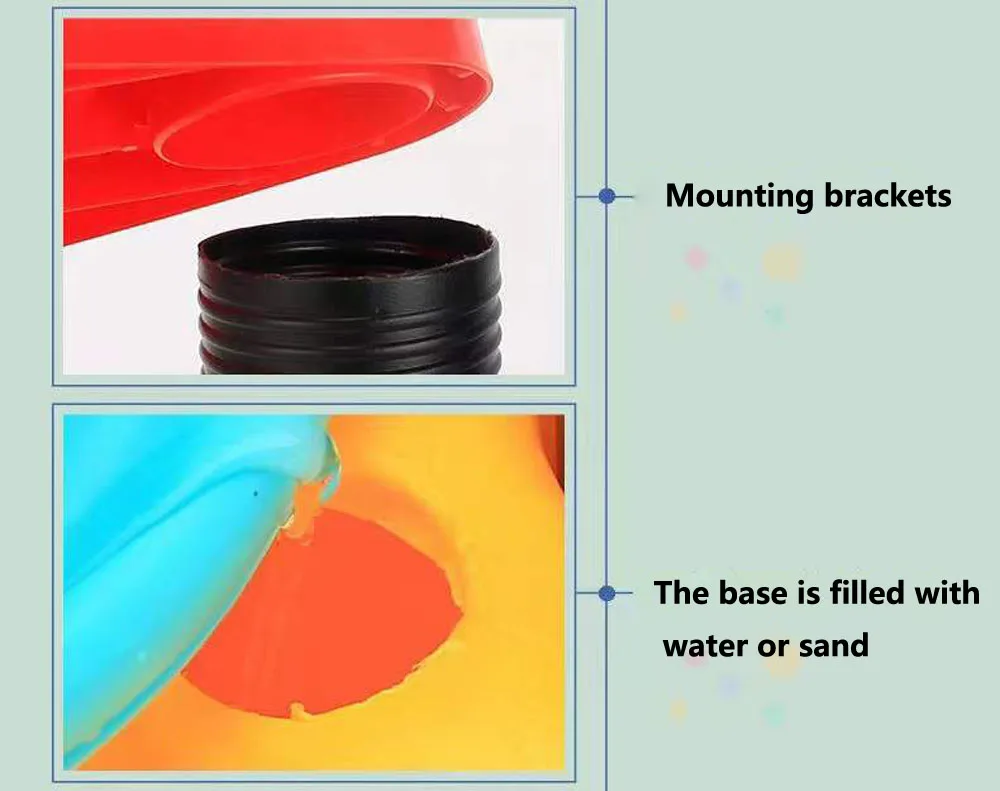 Mounting brackets

The base is filled with water or sand